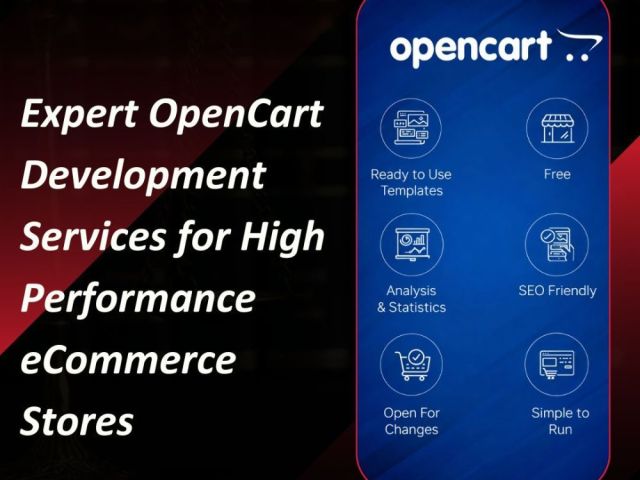 Expert OpenCart Development Services for High Performance eCommerce Stores

opencart

Ready to Use Templates

Free

Analysis & Statistics

SEO Friendly

Open For Changes

Simple to Run